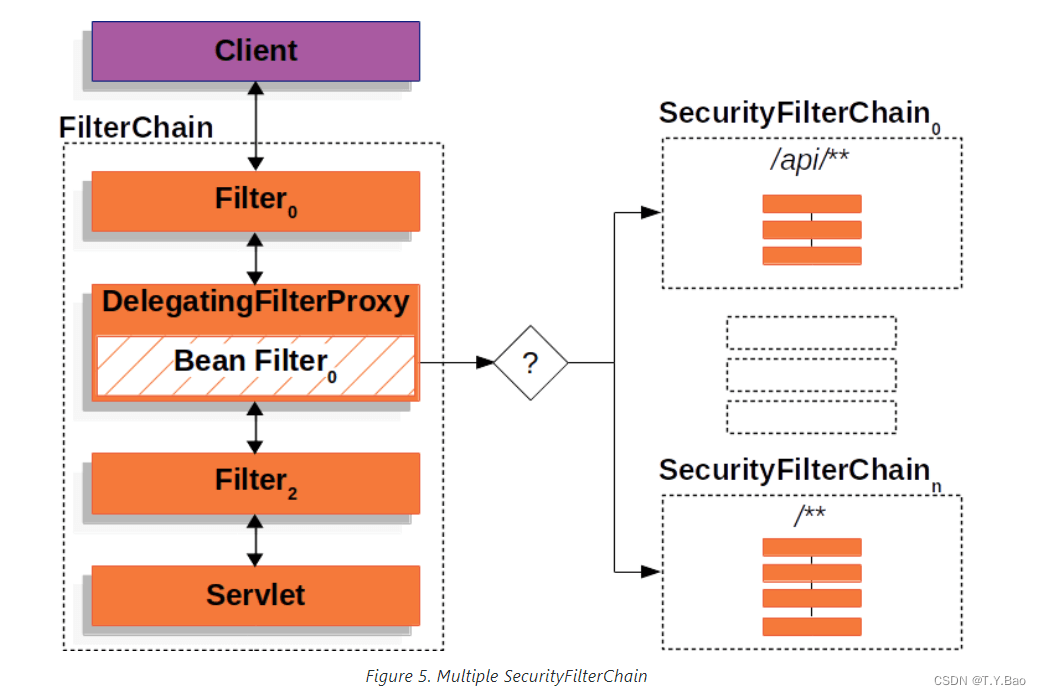 Client

FilterChain

Filter$_0$

DelegatingFilterProxy

Bean Filter$_0$

Filter$_2$

Servlet

?

SecurityFilterChain$_0$

/api/**

SecurityFilterChain$_n$

/**

Figure 5. Multiple SecurityFilterChain

CSDN @T.Y.Bao